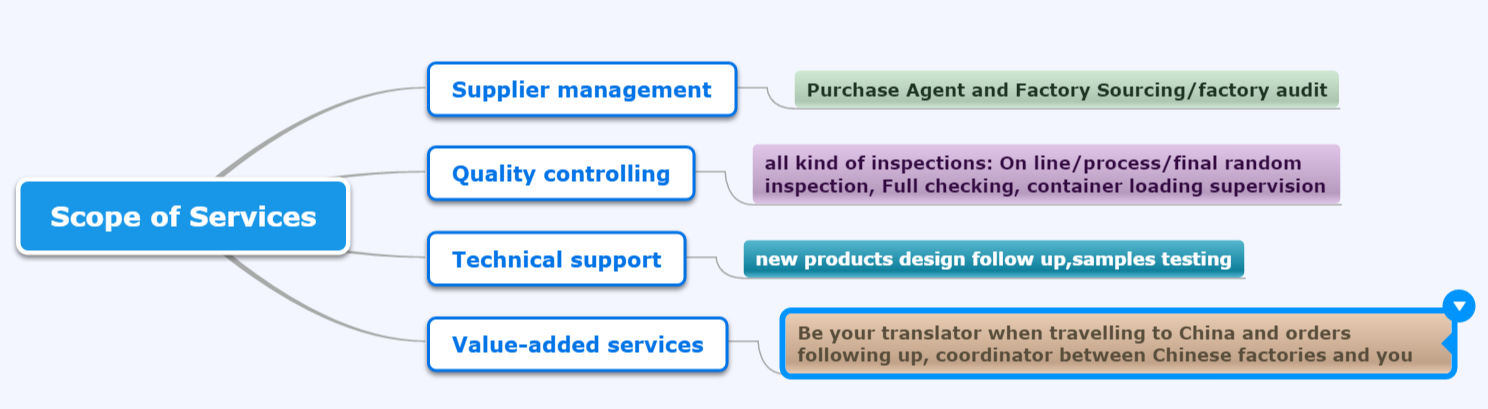 Scope of Services

Supplier management

Purchase Agent and Factory Sourcing/factory audit

Quality controlling

all kind of inspections: On line/process/final random inspection, Full checking, container loading supervision

Technical support

new products design follow up,samples testing

Value-added services

Be your translator when travelling to China and orders following up, coordinator between Chinese factories and you